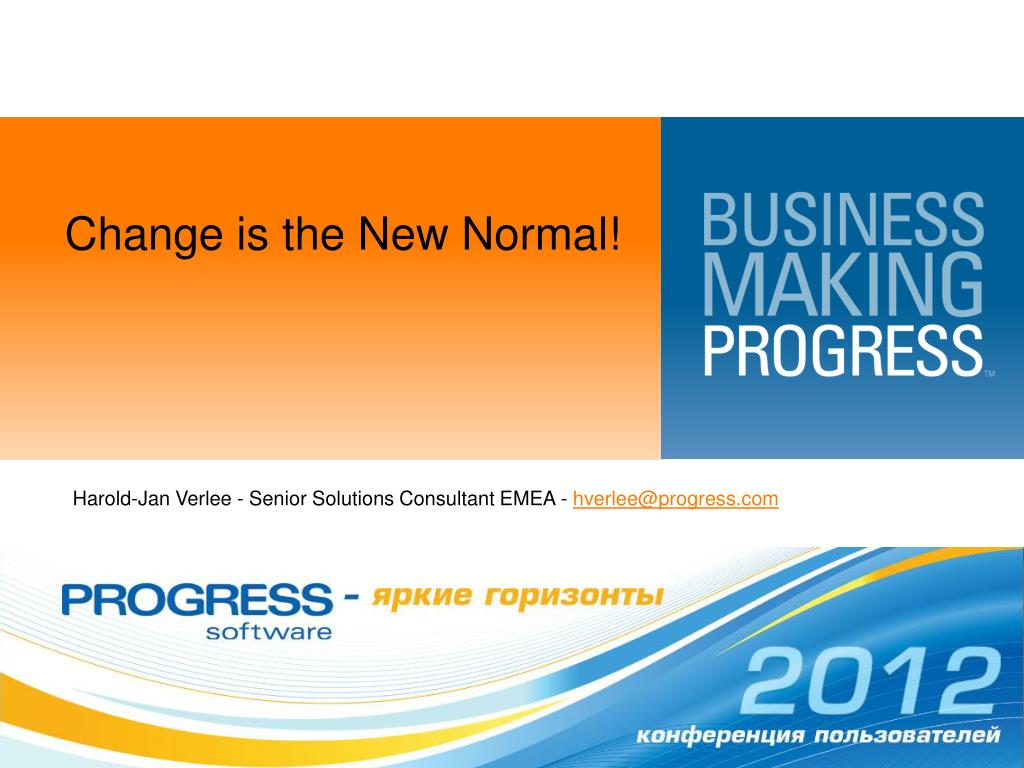 Change is the New Normal!

BUSINESS MAKING PROGRESS™

Harold-Jan Verlee - Senior Solutions Consultant EMEA - hverlee@progress.com

PROGRESS software - яркие горизонты

2012

конференция пользователей